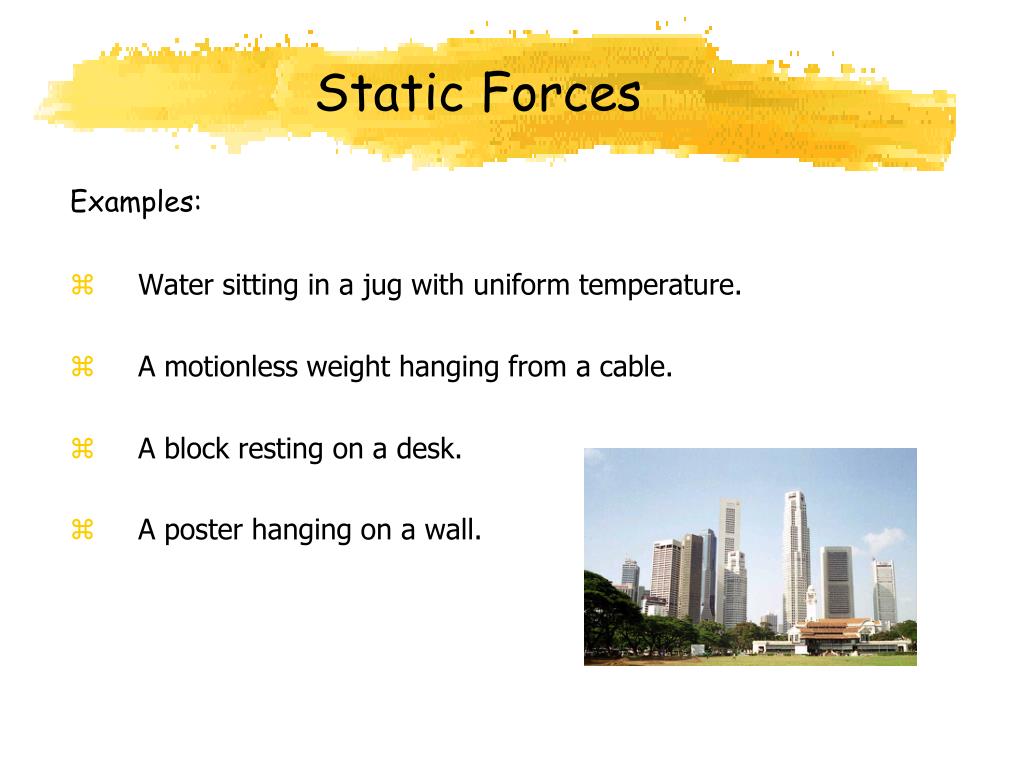 Static Forces

Examples:

⌘ Water sitting in a jug with uniform temperature.

⌘ A motionless weight hanging from a cable.

⌘ A block resting on a desk.

⌘ A poster hanging on a wall.